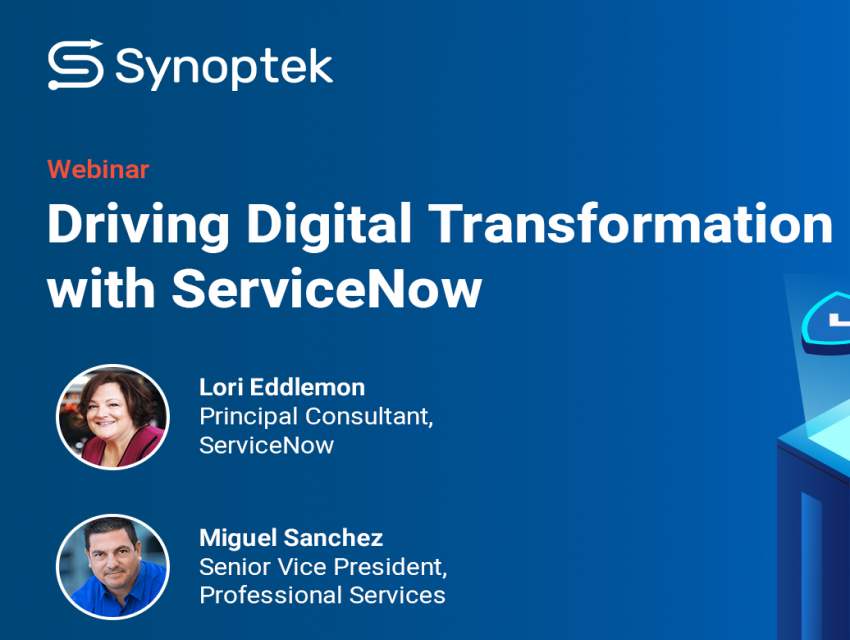 Synoptek

Webinar

Driving Digital Transformation with ServiceNow

Lori Eddlemon
Principal Consultant, ServiceNow

Miguel Sanchez
Senior Vice President, Professional Services